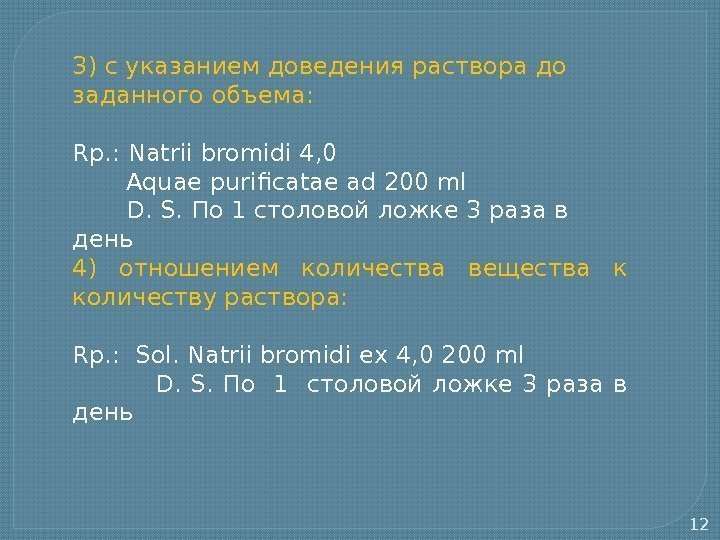 3) с указанием доведения раствора до заданного объема:

Rp.: Natrii bromidi 4,0
Aquae purificatae ad 200 ml
D. S. По 1 столовой ложке 3 раза в день
4) отношением количества вещества к количеству раствора:

Rp.: Sol. Natrii bromidi ex 4,0 200 ml
D. S. По 1 столовой ложке 3 раза в день

12